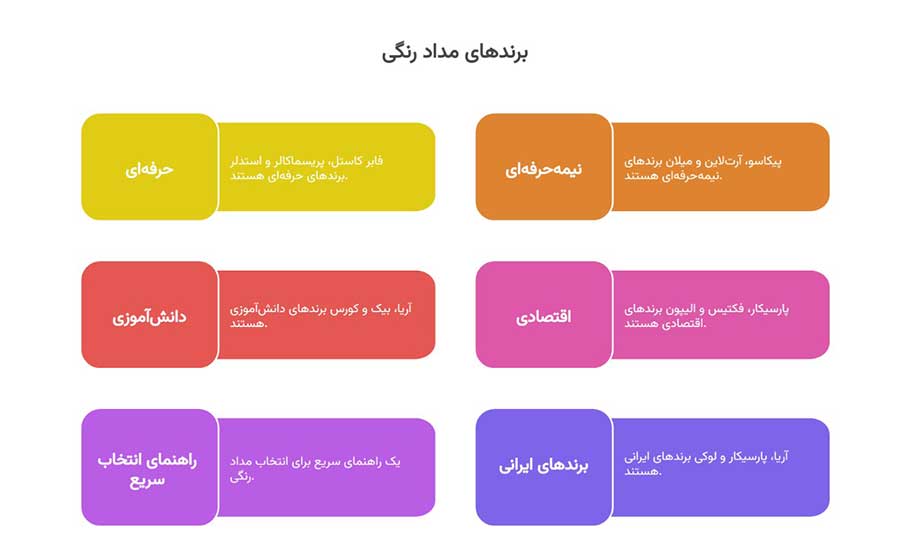 برندهای مداد رنگی

نیمه‌حرفه‌ای

پیکاسو، آرت‌لاین و میلان برندهای نیمه‌حرفه‌ای هستند.

حرفه‌ای

فابر کاستل، پریسماکالر و استدلر برندهای حرفه‌ای هستند.

اقتصادی

پارسیکار، فکتیس و الیپون برندهای اقتصادی هستند.

دانش‌آموزی

آریا، بیک و کورس برندهای دانش‌آموزی هستند.

برندهای ایرانی

آریا، پارسیکار و لوکی برندهای ایرانی هستند.

راهنمای انتخاب سریع

یک راهنمای سریع برای انتخاب مداد رنگی.